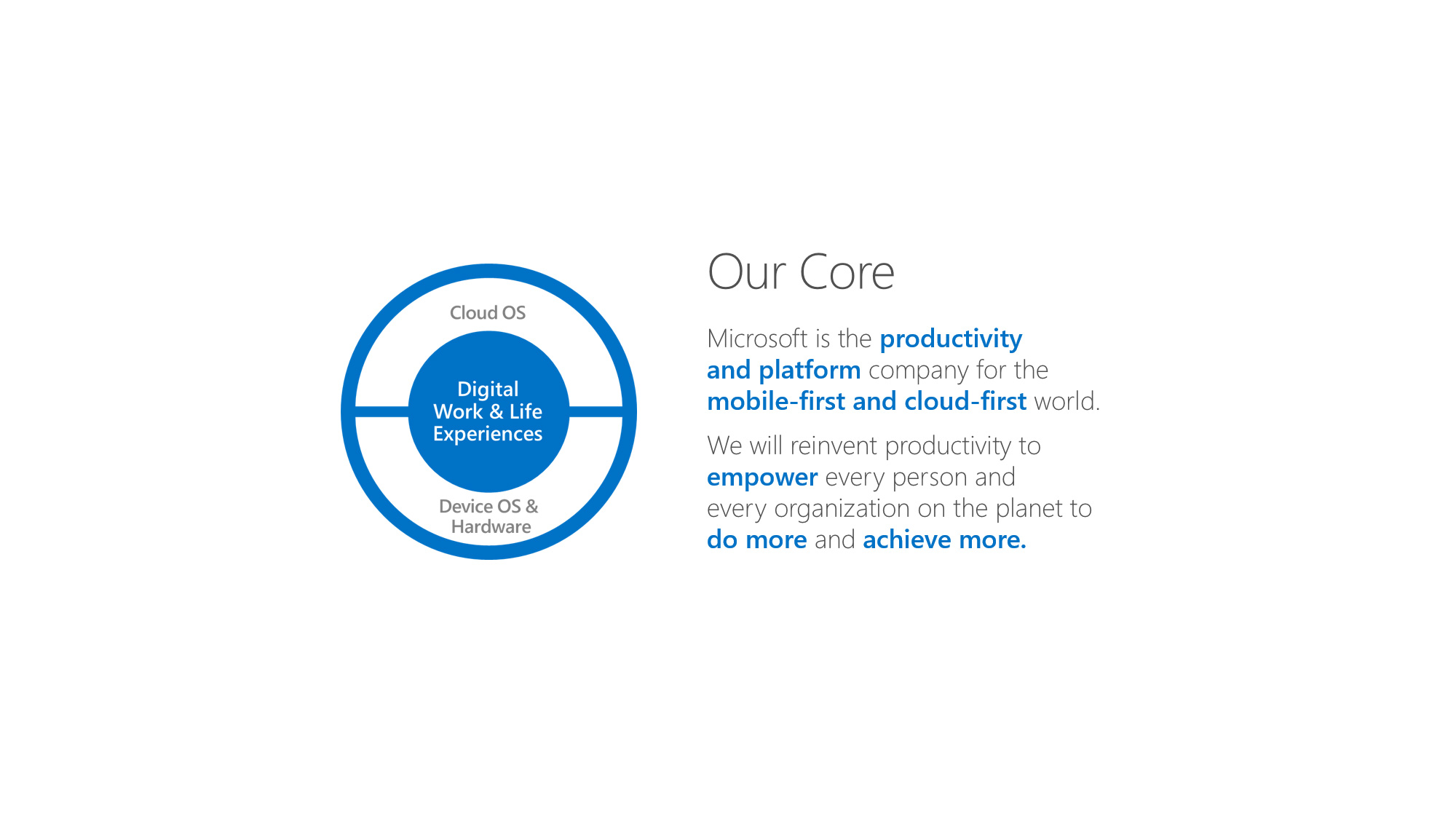 Cloud OS

Digital Work & Life Experiences

Device OS & Hardware

Our Core

Microsoft is the productivity and platform company for the mobile-first and cloud-first world.

We will reinvent productivity to empower every person and every organization on the planet to do more and achieve more.